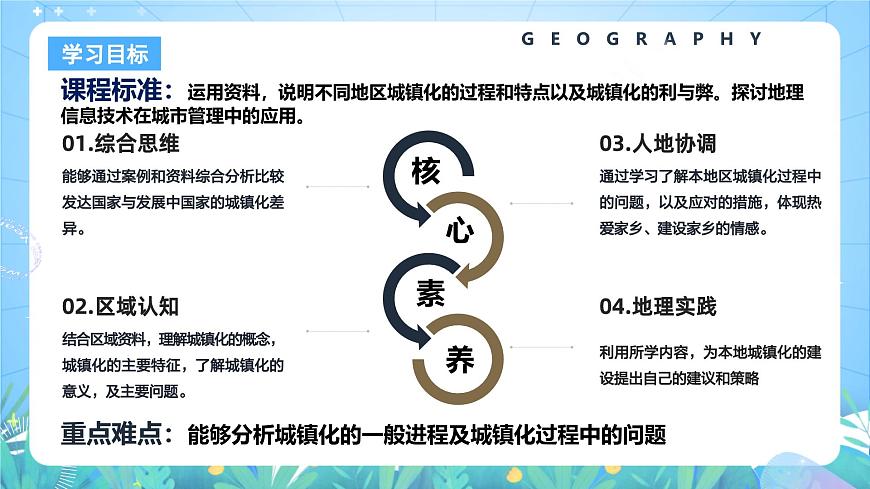 学习目标

GEOGRAPHY

课程标准：运用资料，说明不同地区城镇化的过程和特点以及城镇化的利与弊。探讨地理信息技术在城市管理中的应用。

01.综合思维

能够通过案例和资料综合分析比较发达国家与发展中国家的城镇化差异。

02.区域认知

结合区域资料，理解城镇化的概念，城镇化的主要特征，了解城镇化的意义，及主要问题。

核
心
素
养

03.人地协调

通过学习了解本地区城镇化过程中的问题，以及应对的措施，体现热爱家乡、建设家乡的情感。

04.地理实践

利用所学内容，为本地城镇化的建设提出自己的建议和策略

重点难点：能够分析城镇化的一般进程及城镇化过程中的问题